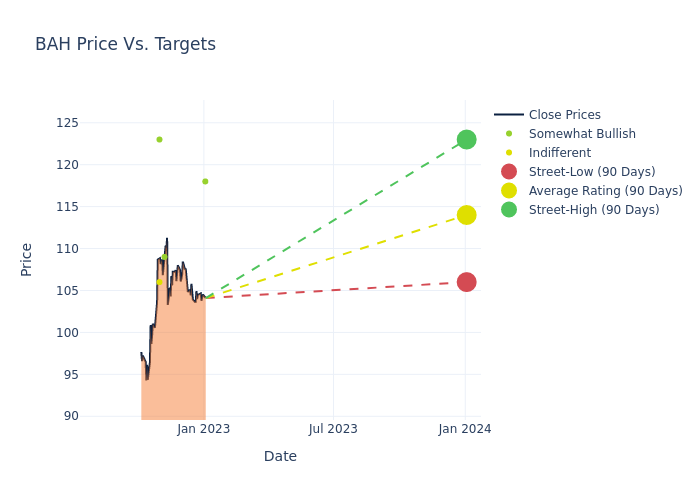 BAH Price Vs. Targets

Price

125
120
115
110
105
100
95
90

Jan 2023
Jul 2023
Jan 2024

Date

Close Prices
Somewhat Bullish
Indifferent
Street-Low (90 Days)
Average Rating (90 Days)
Street-High (90 Days)